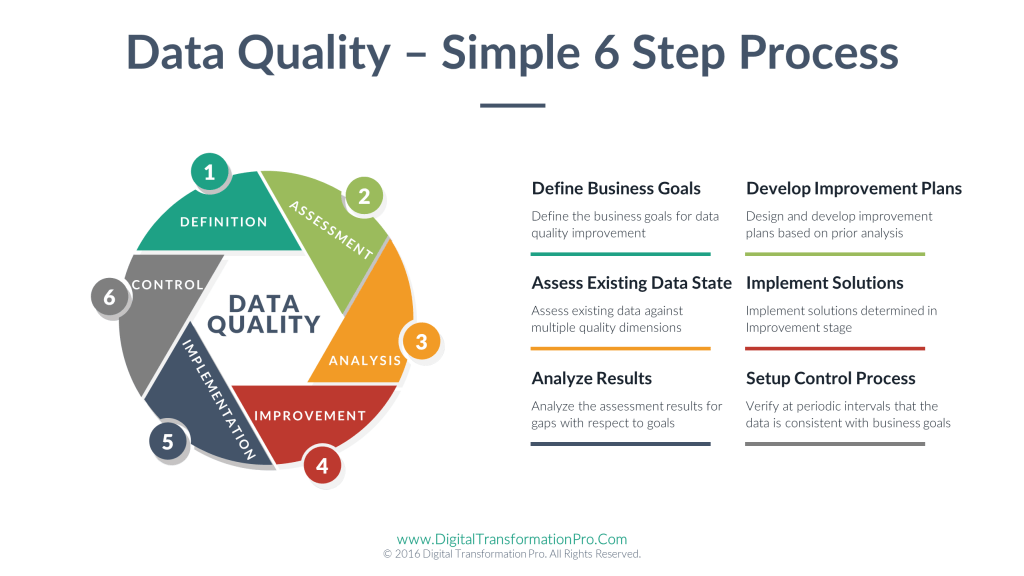 Data Quality – Simple 6 Step Process

1
DEFINITION
2
ASSESSMENT
3
ANALYSIS
4
IMPROVEMENT
5
IMPLEMENTATION
6
CONTROL
DATA QUALITY

Define Business Goals
Define the business goals for data quality improvement

Assess Existing Data State
Assess existing data against multiple quality dimensions

Analyze Results
Analyze the assessment results for gaps with respect to goals

Develop Improvement Plans
Design and develop improvement plans based on prior analysis

Implement Solutions
Implement solutions determined in Improvement stage

Setup Control Process
Verify at periodic intervals that the data is consistent with business goals

www.DigitalTransformationPro.Com
© 2016 Digital Transformation Pro. All Rights Reserved.